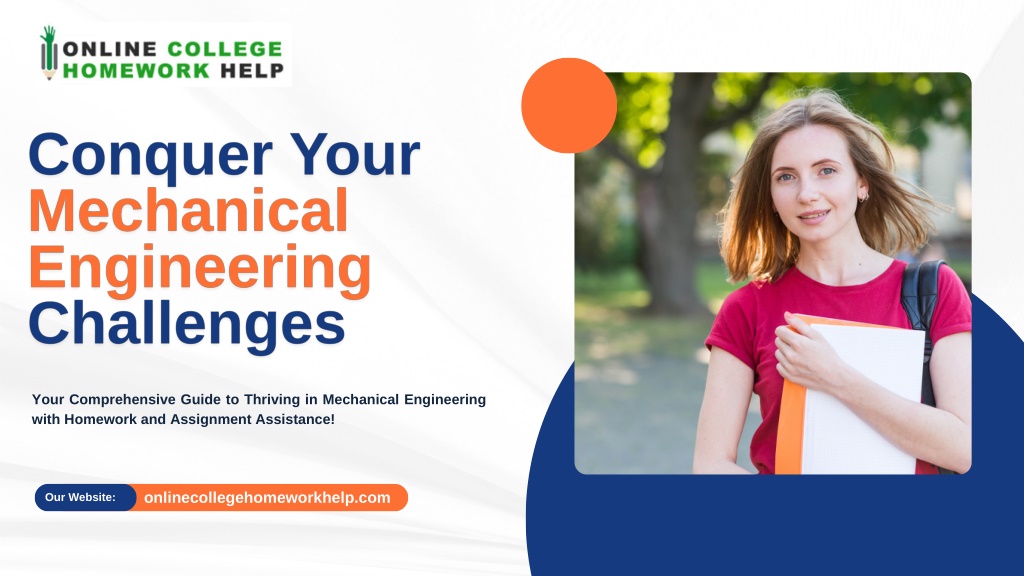 ONLINE COLLEGE HOMEWORK HELP

Conquer Your Mechanical Engineering Challenges

Your Comprehensive Guide to Thriving in Mechanical Engineering with Homework and Assignment Assistance!

Our Website: onlinecollegehomeworkhelp.com